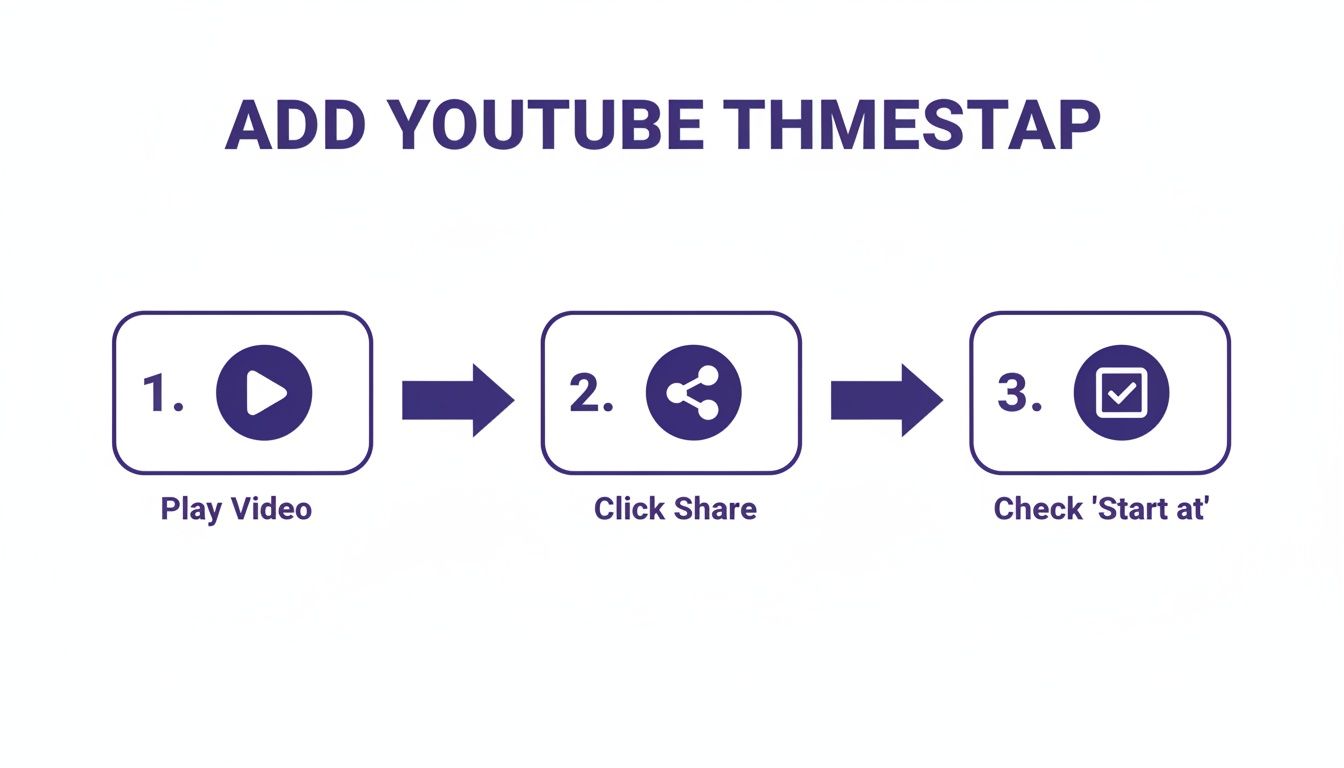 ADD YOUTUBE THMESTAP

1.

Play Video

2.

Click Share

3.

Check 'Start at'